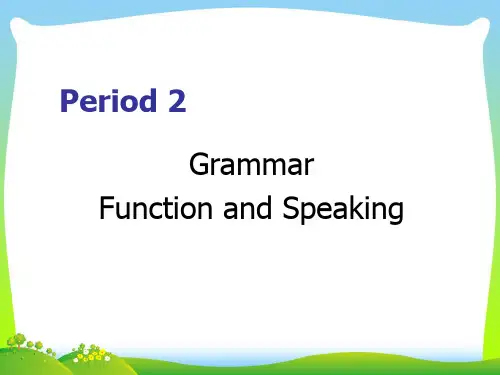 Period 2

Grammar
Function and Speaking